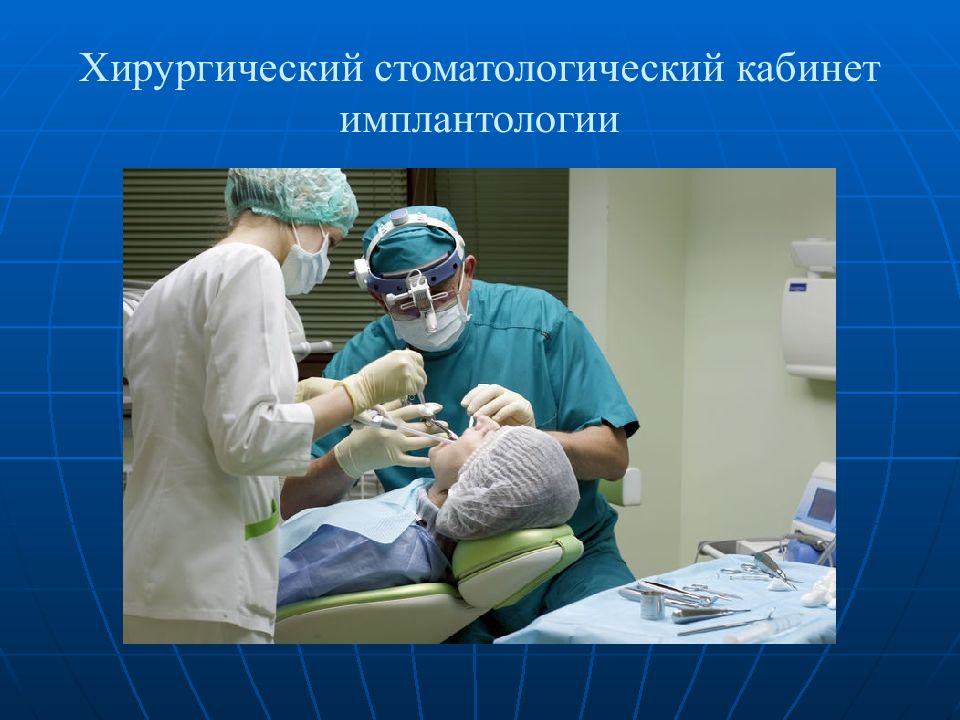 Хирургический стоматологический кабинет имплантологии